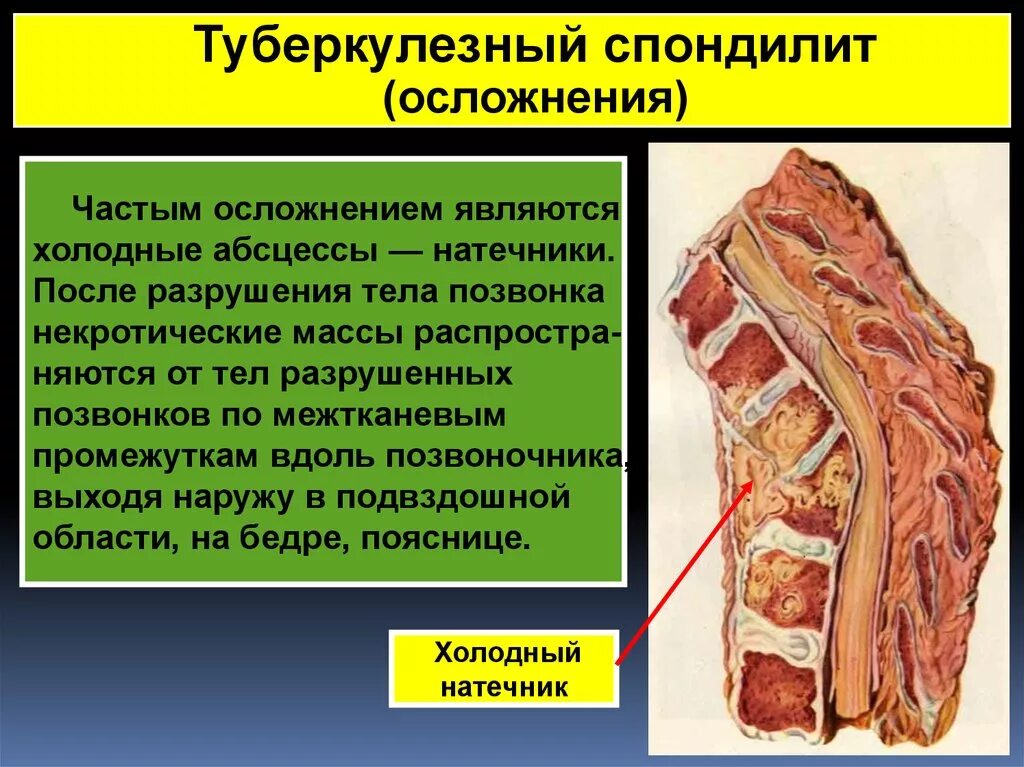 Туберкулезный спондилит
(осложнения)

Частым осложнением являются холодные абсцессы — натечники. После разрушения тела позвонка некротические массы распространяются от тел разрушенных позвонков по межтканевым промежуткам вдоль позвоночника, выходя наружу в подвздошной области, на бедре, пояснице.

Холодный натечник